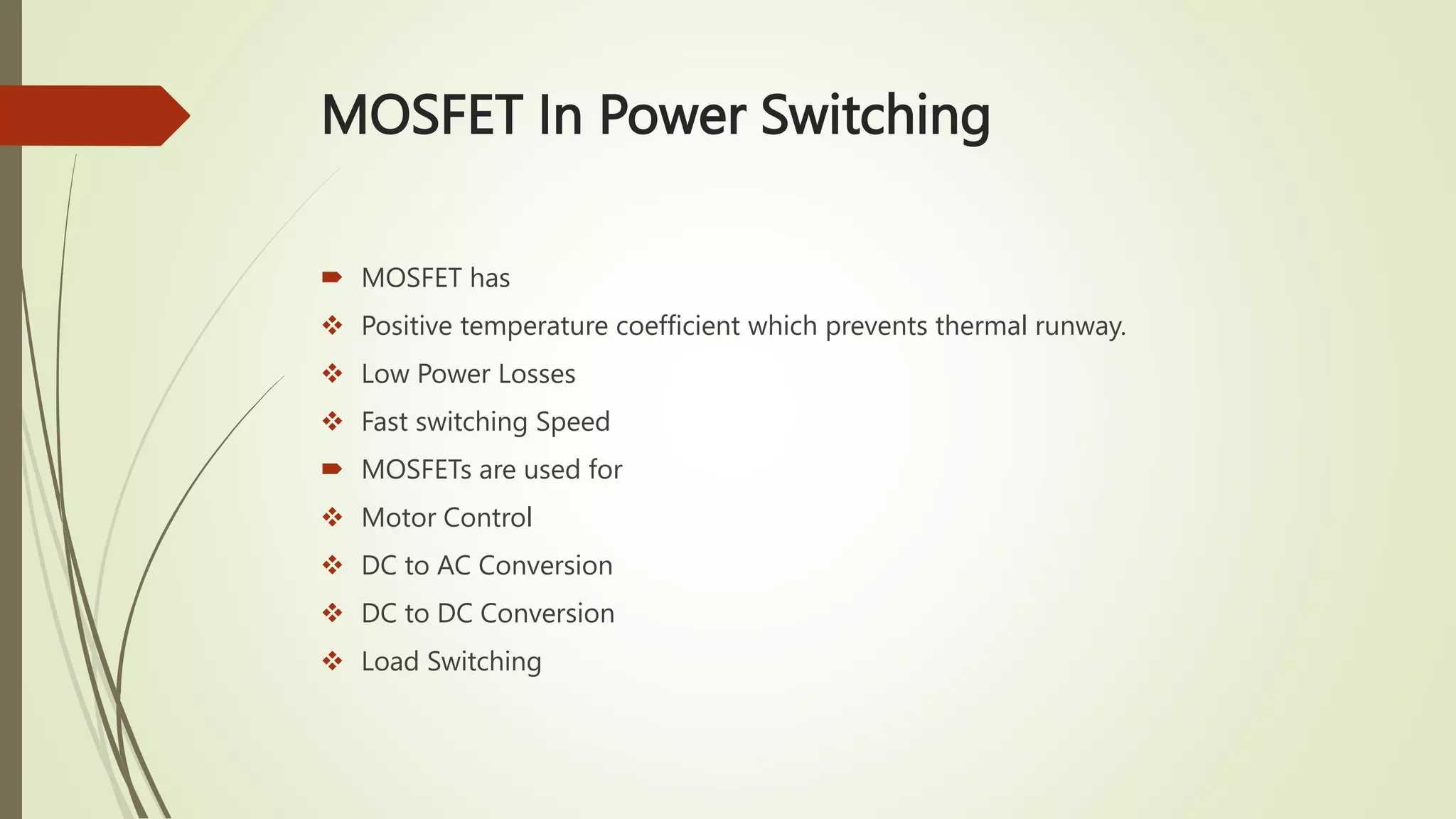 MOSFET In Power Switching

MOSFET has

Positive temperature coefficient which prevents thermal runway.

Low Power Losses

Fast switching Speed

MOSFETs are used for

Motor Control

DC to AC Conversion

DC to DC Conversion

Load Switching